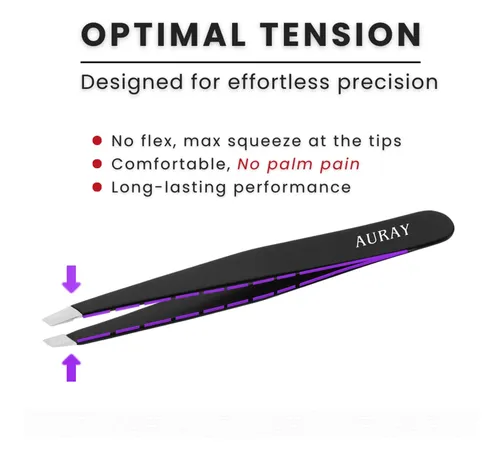 OPTIMAL TENSION

Designed for effortless precision

No flex, max squeeze at the tips
Comfortable, No palm pain
Long-lasting performance

AURAY